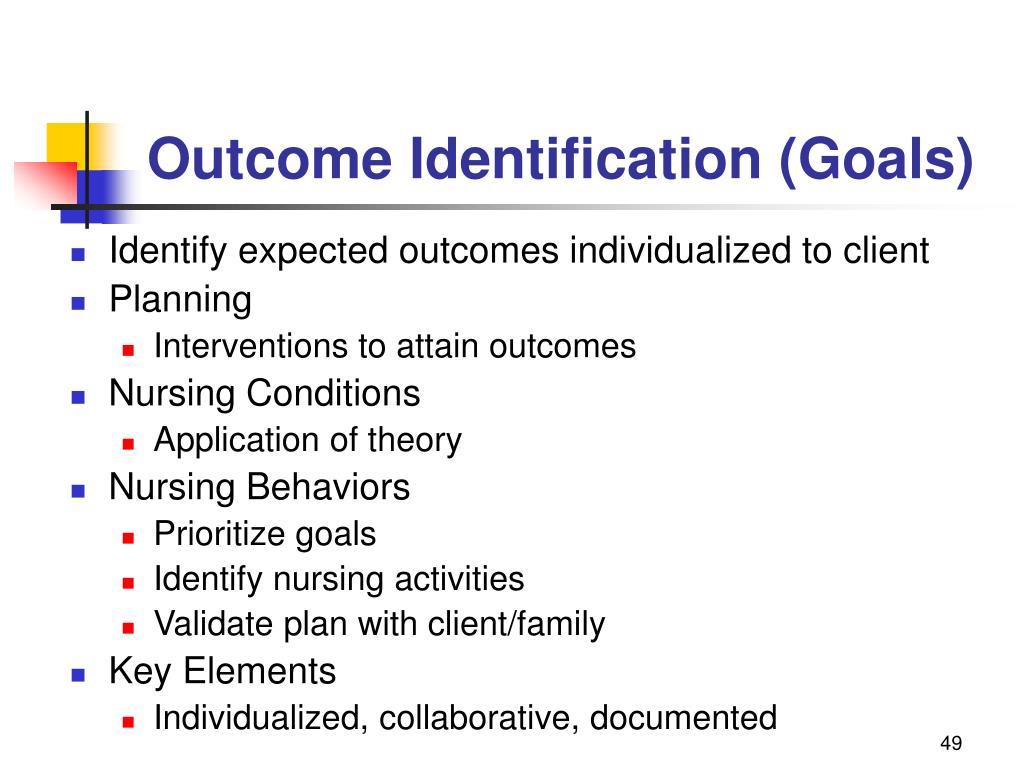 Outcome Identification (Goals)

- Identify expected outcomes individualized to client
- Planning
  - Interventions to attain outcomes
- Nursing Conditions
  - Application of theory
- Nursing Behaviors
  - Prioritize goals
  - Identify nursing activities
  - Validate plan with client/family
- Key Elements
  - Individualized, collaborative, documented

49